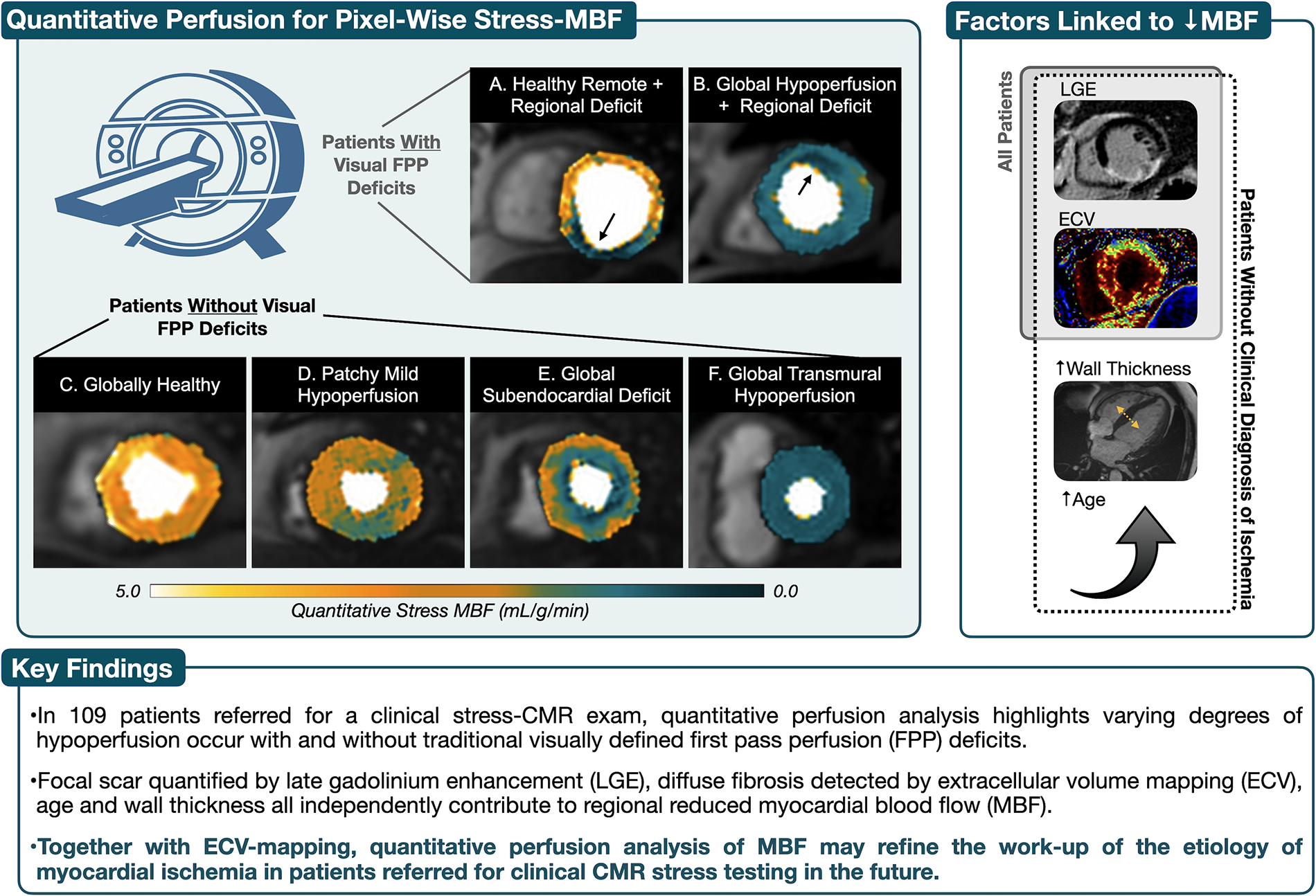 Quantitative Perfusion for Pixel-Wise Stress-MBF

Patients With Visual FPP Deficits

A. Healthy Remote + Regional Deficit

B. Global Hypoperfusion + Regional Deficit

Patients Without Visual FPP Deficits

C. Globally Healthy

D. Patchy Mild Hypoperfusion

E. Global Subendocardial Deficit

F. Global Transmural Hypoperfusion

5.0

0.0

Quantitative Stress MBF (mL/g/min)

Factors Linked to ↓MBF

All Patients

LGE

ECV

↑Wall Thickness

↑Age

Patients Without Clinical Diagnosis of Ischemia

Key Findings

•In 109 patients referred for a clinical stress-CMR exam, quantitative perfusion analysis highlights varying degrees of hypoperfusion occur with and without traditional visually defined first pass perfusion (FPP) deficits.

•Focal scar quantified by late gadolinium enhancement (LGE), diffuse fibrosis detected by extracellular volume mapping (ECV), age and wall thickness all independently contribute to regional reduced myocardial blood flow (MBF).

•Together with ECV-mapping, quantitative perfusion analysis of MBF may refine the work-up of the etiology of myocardial ischemia in patients referred for clinical CMR stress testing in the future.